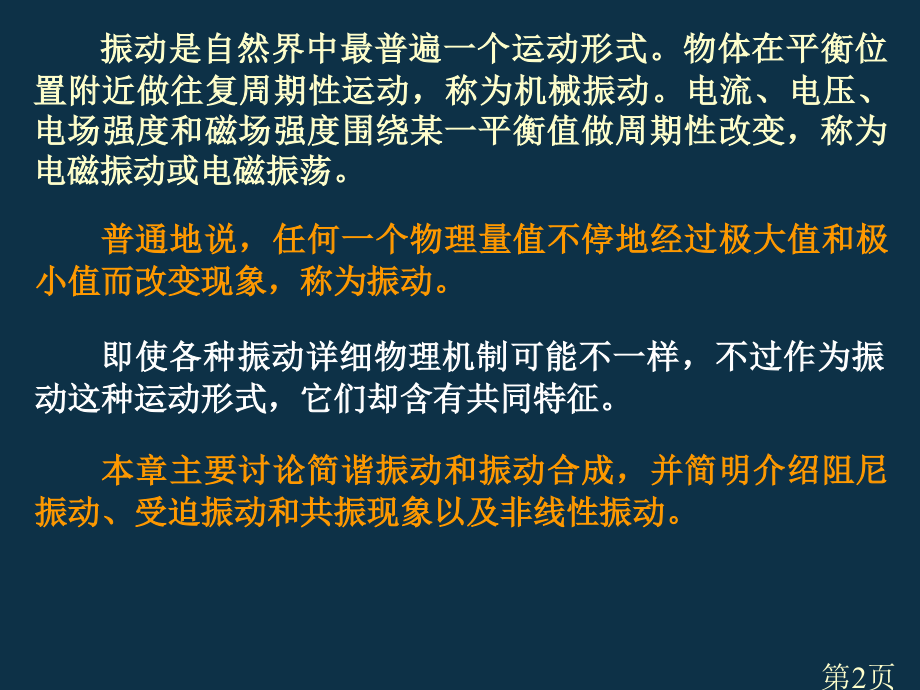 振动是自然界中最普遍一个运动形式。物体在平衡位置附近做往复周期性运动，称为机械振动。电流、电压、电场强度和磁场强度围绕某一平衡值做周期性改变，称为电磁振动或电磁振荡。

普通地说，任何一个物理量值不停地经过极大值和极小值而改变现象，称为振动。

即使各种振动详细物理机制可能不一样，不过作为振动这种运动形式，它们却含有共同特征。

本章主要讨论简谐振动和振动合成，并简明介绍阻尼振动、受迫振动和共振现象以及非线性振动。

第2页